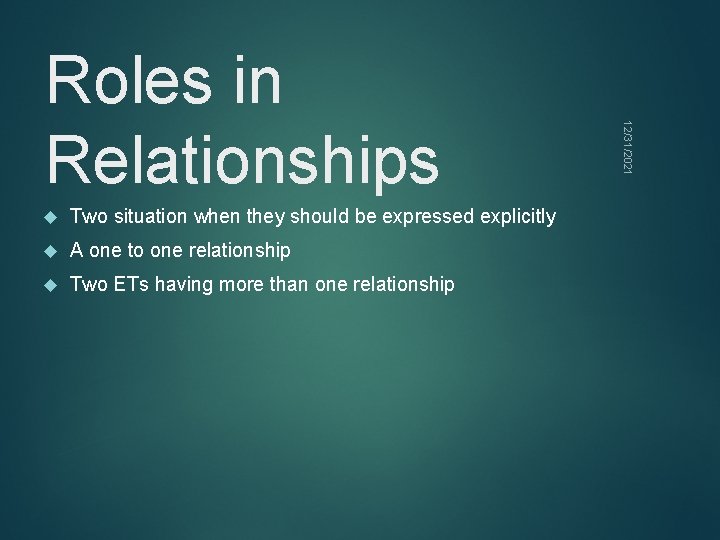 Roles in Relationships

12/31/2021

Two situation when they should be expressed explicitly

A one to one relationship

Two ETs having more than one relationship